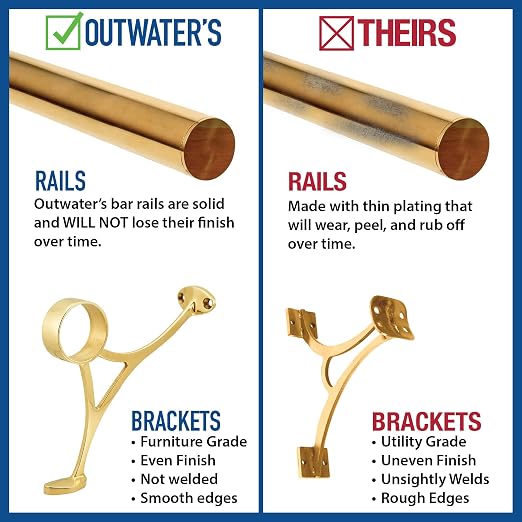 OUTWATER'S

RAILS
Outwater's bar rails are solid and WILL NOT lose their finish over time.

BRACKETS
• Furniture Grade
• Even Finish
• Not welded
• Smooth edges

THEIRS

RAILS
Made with thin plating that will wear, peel, and rub off over time.

BRACKETS
• Utility Grade
• Uneven Finish
• Unsightly Welds
• Rough Edges